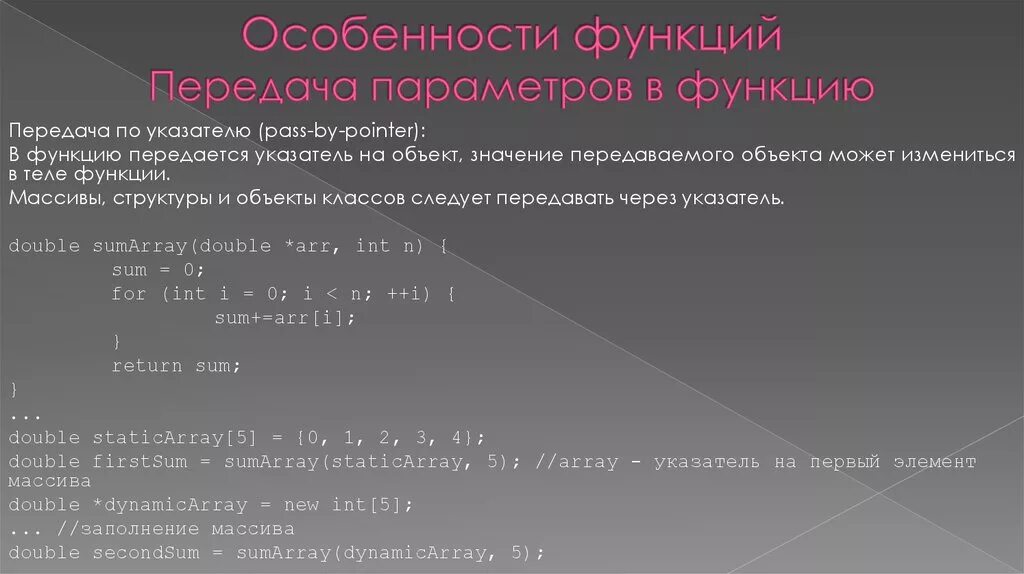 Особенности функций
Передача параметров в функцию

Передача по указателю (pass-by-pointer):
В функцию передается указатель на объект, значение передаваемого объекта может измениться в теле функции.
Массивы, структуры и объекты классов следует передавать через указатель.

double sumArray(double *arr, int n) {
        sum = 0;
        for (int i = 0; i < n; ++i) {
                sum+=arr[i];
        }
        return sum;
}
...
double staticArray[5] = {0, 1, 2, 3, 4};
double firstSum = sumArray(staticArray, 5); //array - указатель на первый элемент массива
double *dynamicArray = new int[5];
... //заполнение массива
double secondSum = sumArray(dynamicArray, 5);